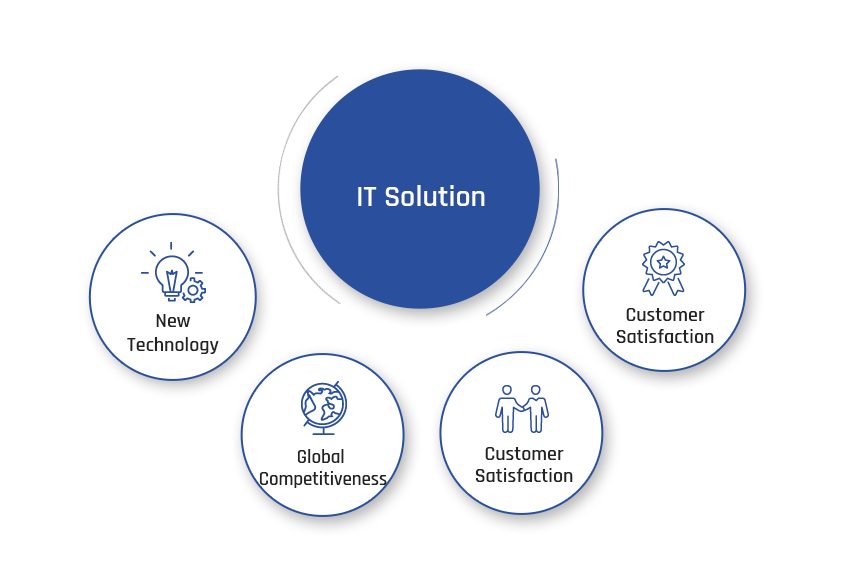 IT Solution

New Technology

Global Competitiveness

Customer Satisfaction

Customer Satisfaction